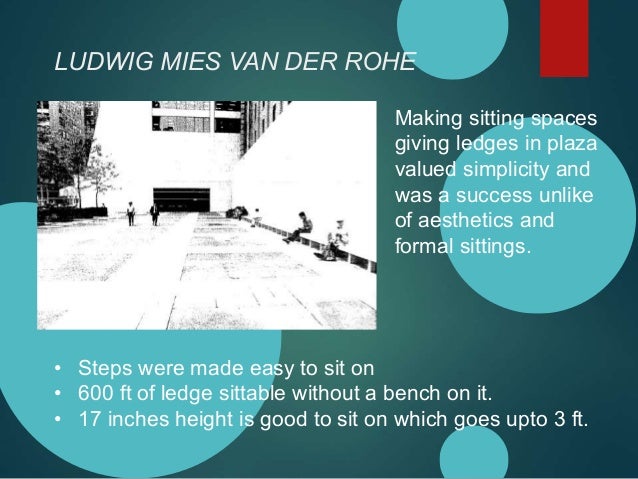 LUDWIG MIES VAN DER ROHE

Making sitting spaces giving ledges in plaza valued simplicity and was a success unlike of aesthetics and formal sittings.

• Steps were made easy to sit on
• 600 ft of ledge sittable without a bench on it.
• 17 inches height is good to sit on which goes upto 3 ft.